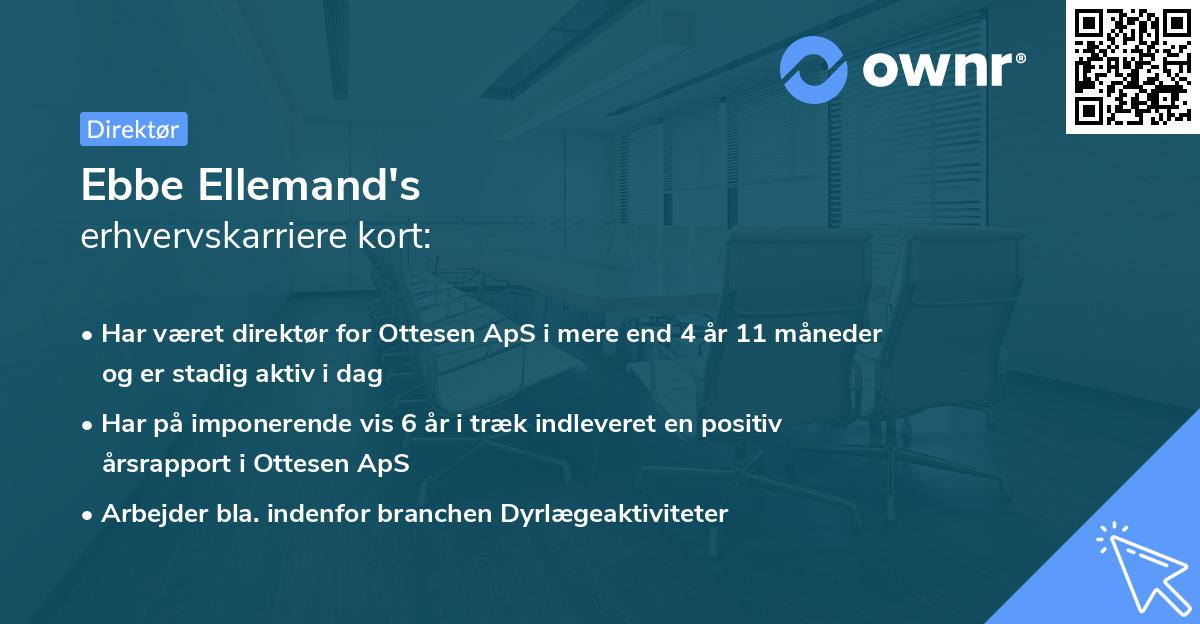 ownr®

Direktør

Ebbe Ellemand's
erhvervskarriere kort:

• Har været direktør for Ottesen ApS i mere end 4 år 11 måneder og er stadig aktiv i dag

• Har på imponerende vis 6 år i træk indleveret en positiv årsrapport i Ottesen ApS

• Arbejder bla. indenfor branchen Dyrlægeaktiviteter